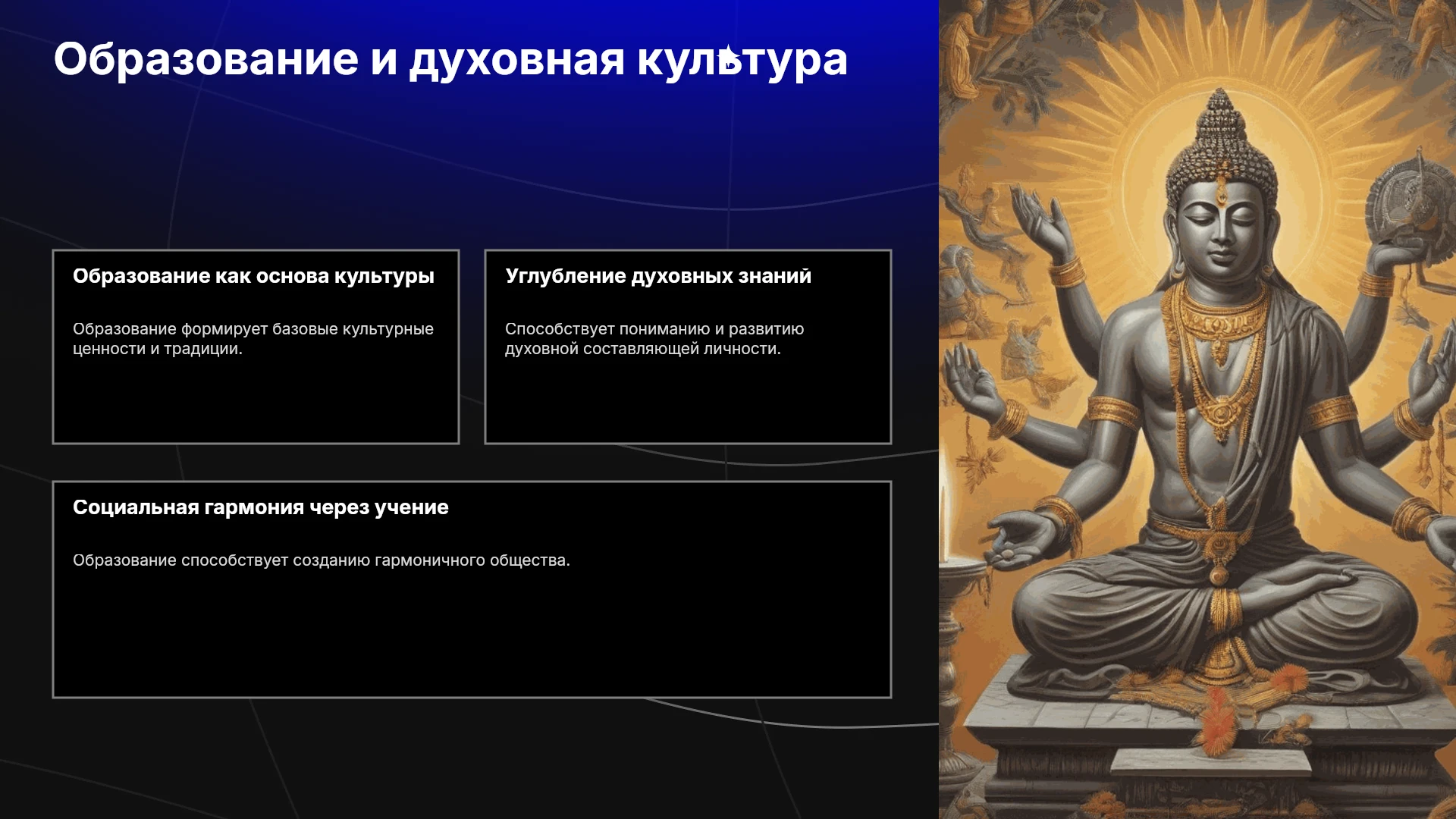 Образование и духовная культура

Образование как основа культуры

Образование формирует базовые культурные ценности и традиции.

Углубление духовных знаний

Способствует пониманию и развитию духовной составляющей личности.

Социальная гармония через учение

Образование способствует созданию гармоничного общества.